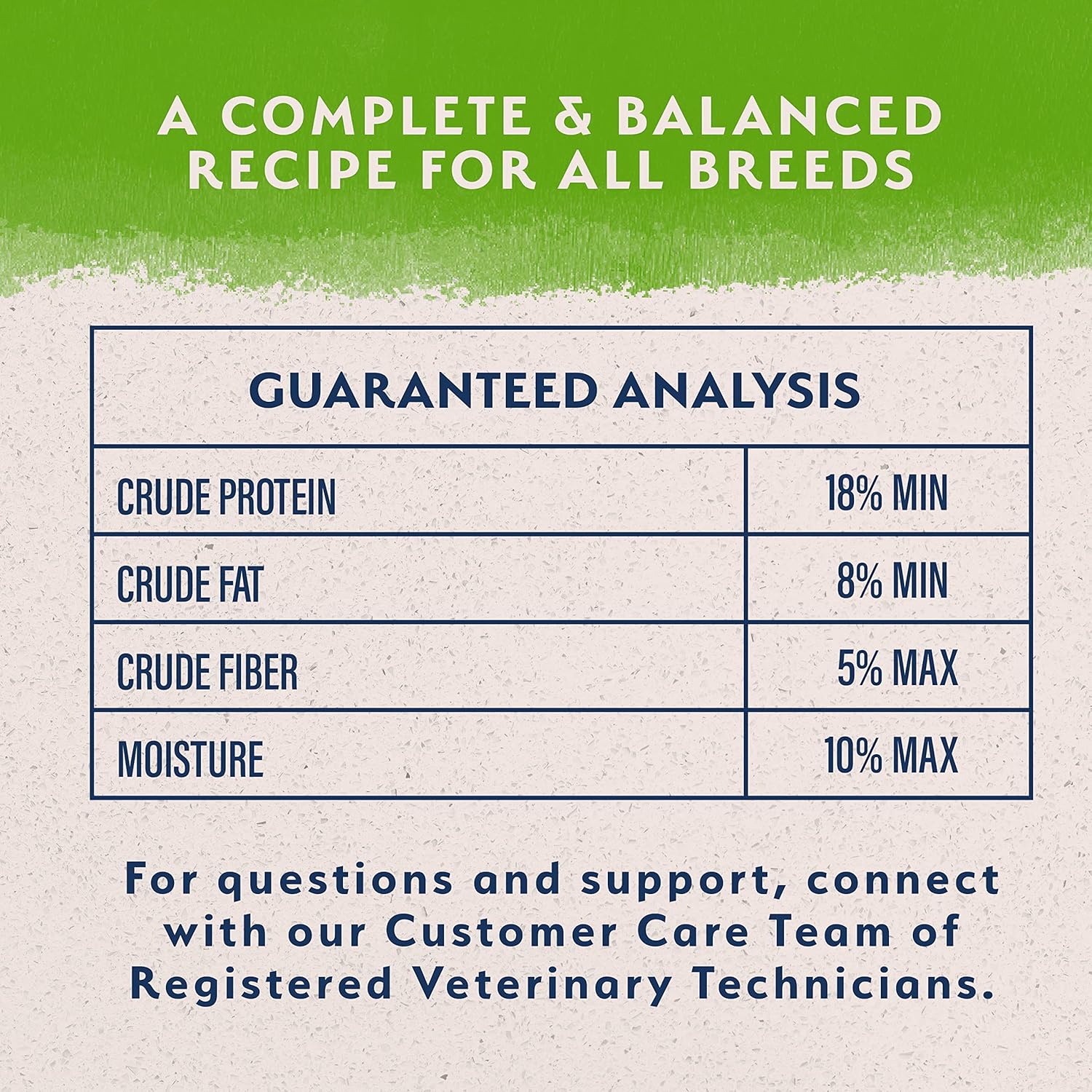 A COMPLETE & BALANCED RECIPE FOR ALL BREEDS

| GUARANTEED ANALYSIS | |
|---|---|
| CRUDE PROTEIN | 18% MIN |
| CRUDE FAT | 8% MIN |
| CRUDE FIBER | 5% MAX |
| MOISTURE | 10% MAX |

For questions and support, connect with our Customer Care Team of Registered Veterinary Technicians.